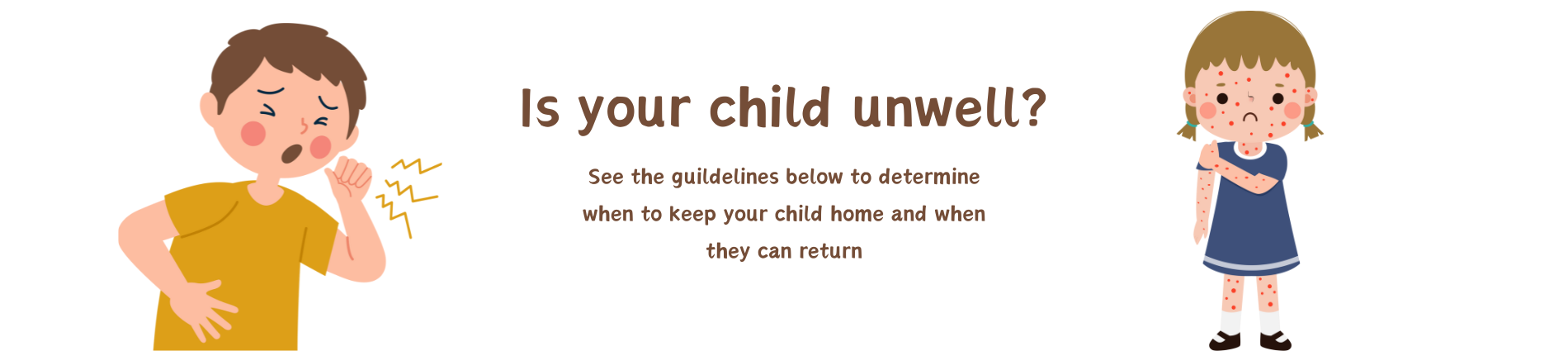 Is your child unwell?

See the guildelines below to determine when to keep your child home and when they can return